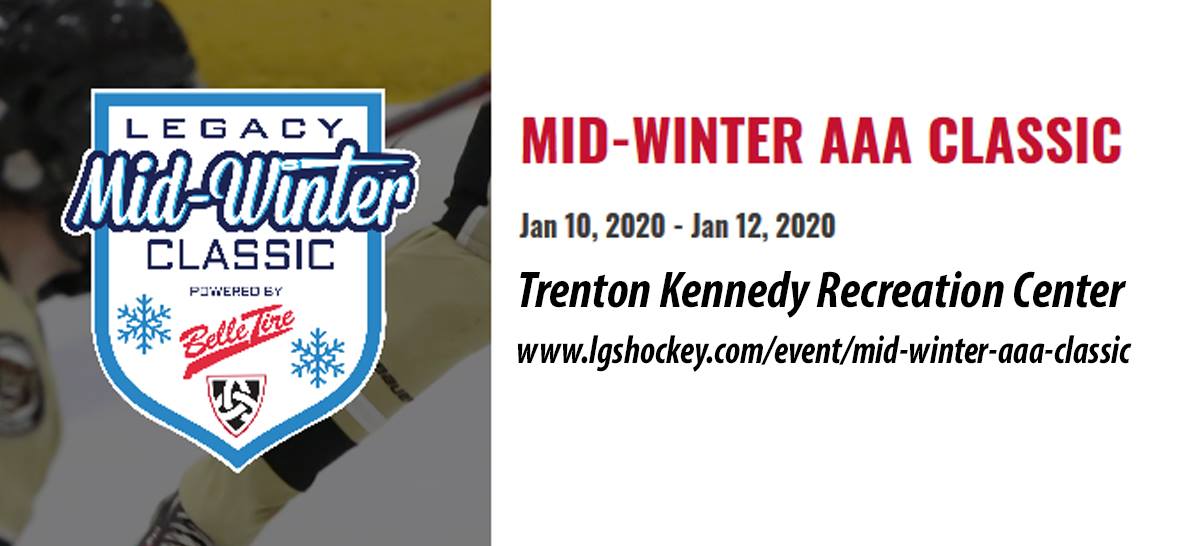 LEGACY
Mid-Winter
CLASSIC
POWERED BY
Belle Tire

MID-WINTER AAA CLASSIC

Jan 10, 2020 - Jan 12, 2020

Trenton Kennedy Recreation Center

www.lgshockey.com/event/mid-winter-aaa-classic